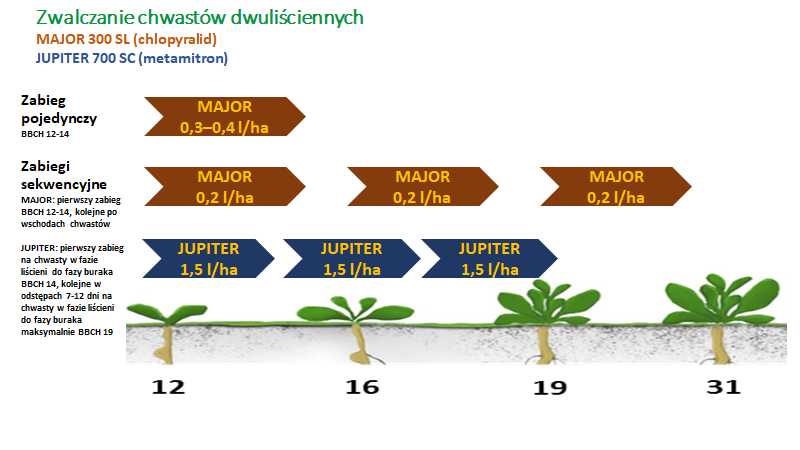 Zwalczanie chwastów dwuliściennych
MAJOR 300 SL (chlopyralid)
JUPITER 700 SC (metamitron)

Zabieg pojedynczy
BBCH 12-14

MAJOR
0,3–0,4 l/ha

Zabiegi sekwencyjne
MAJOR: pierwszy zabieg BBCH 12-14, kolejne po wschodach chwastów

MAJOR
0,2 l/ha

MAJOR
0,2 l/ha

MAJOR
0,2 l/ha

JUPITER: pierwszy zabieg na chwasty w fazie liścieni do fazy buraka BBCH 14, kolejne w odstępach 7-12 dni na chwasty w fazie liścieni do fazy buraka maksymalnie BBCH 19

JUPITER
1,5 l/ha

JUPITER
1,5 l/ha

JUPITER
1,5 l/ha

12 16 19 31